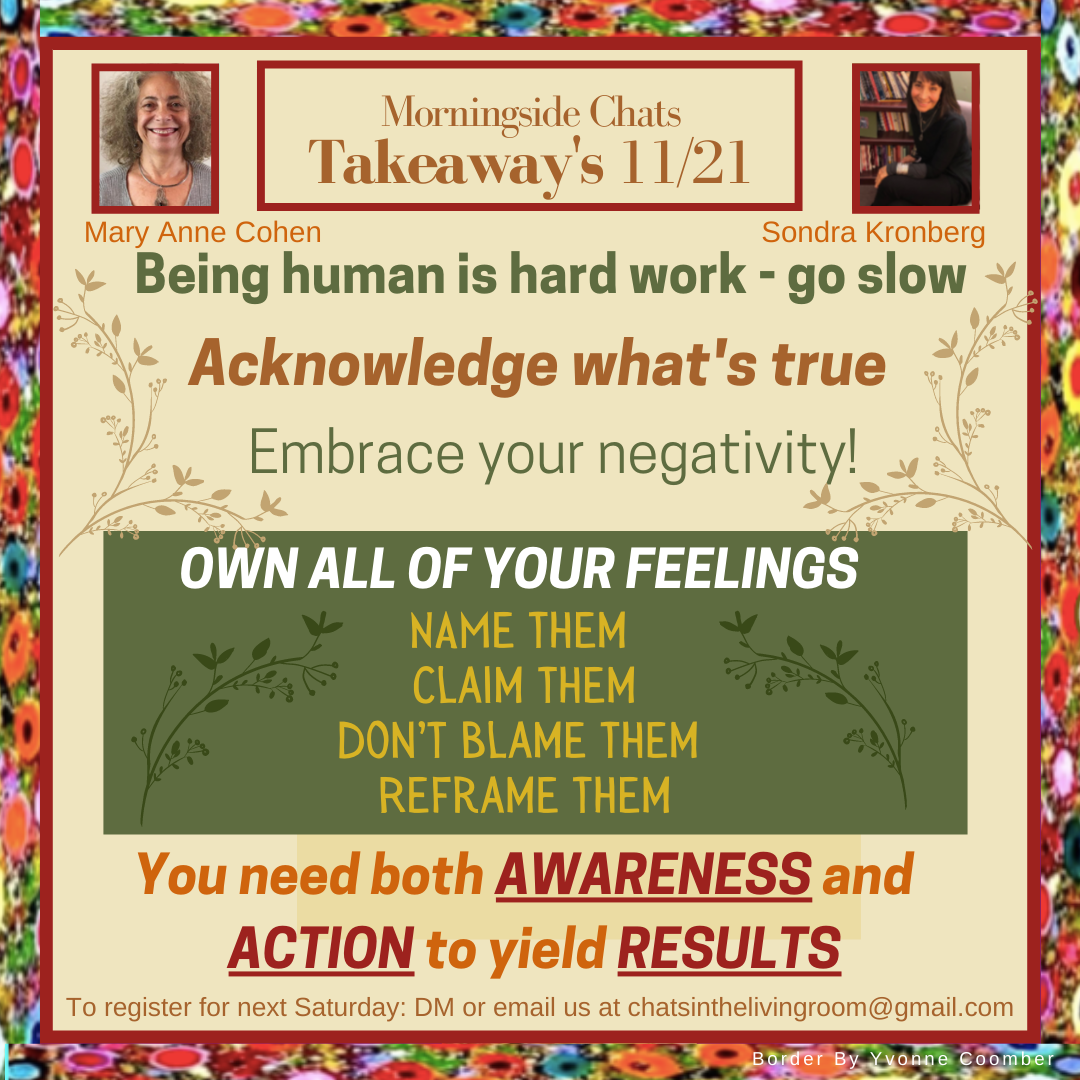 Morningside Chats
Takeaway's 11/21

Mary Anne Cohen

Sondra Kronberg

Being human is hard work - go slow

Acknowledge what's true

Embrace your negativity!

OWN ALL OF YOUR FEELINGS

NAME THEM
CLAIM THEM
DON'T BLAME THEM
REFRAME THEM

You need both AWARENESS and ACTION to yield RESULTS

To register for next Saturday: DM or email us at chatsinthelivingroom@gmail.com

Border By Yvonne Coomber